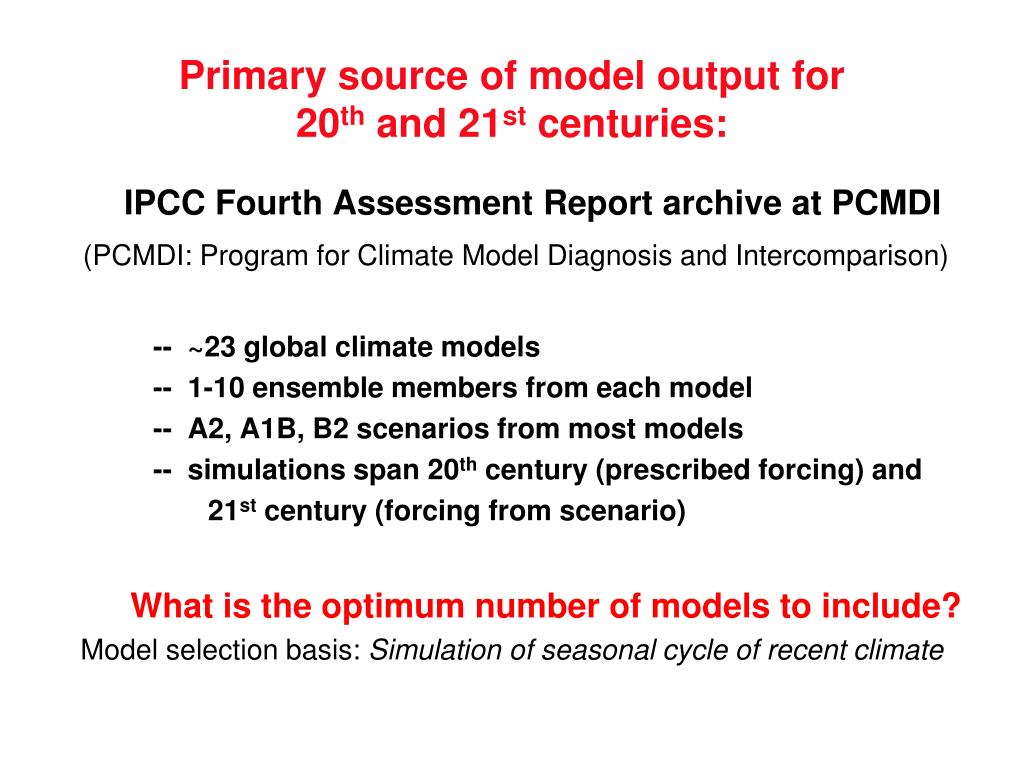 Primary source of model output for 20$^{th}$ and 21$^{st}$ centuries:

IPCC Fourth Assessment Report archive at PCMDI

(PCMDI: Program for Climate Model Diagnosis and Intercomparison)

-- ~23 global climate models
-- 1-10 ensemble members from each model
-- A2, A1B, B2 scenarios from most models
-- simulations span 20$^{th}$ century (prescribed forcing) and 21$^{st}$ century (forcing from scenario)

What is the optimum number of models to include?

Model selection basis: Simulation of seasonal cycle of recent climate